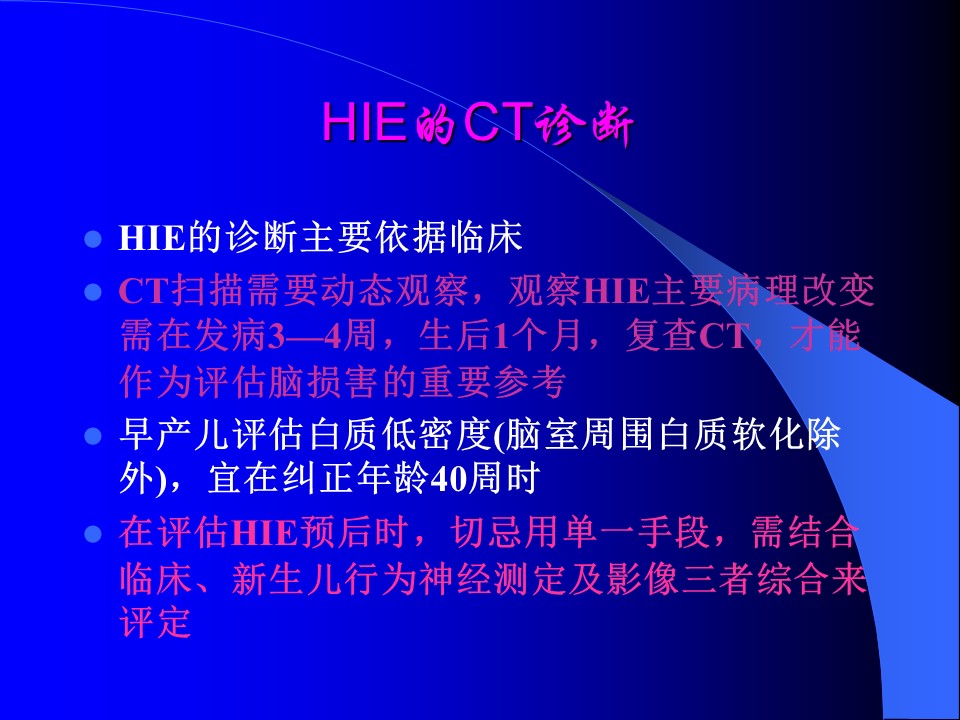 HIE的CT诊断

- HIE的诊断主要依据临床
- CT扫描需要动态观察，观察HIE主要病理改变需在发病3—4周，生后1个月，复查CT，才能作为评估脑损害的重要参考
- 早产儿评估白质低密度(脑室周围白质软化除外)，宜在纠正年龄40周时
- 在评估HIE预后时，切忌用单一手段，需结合临床、新生儿行为神经测定及影像三者综合来评定